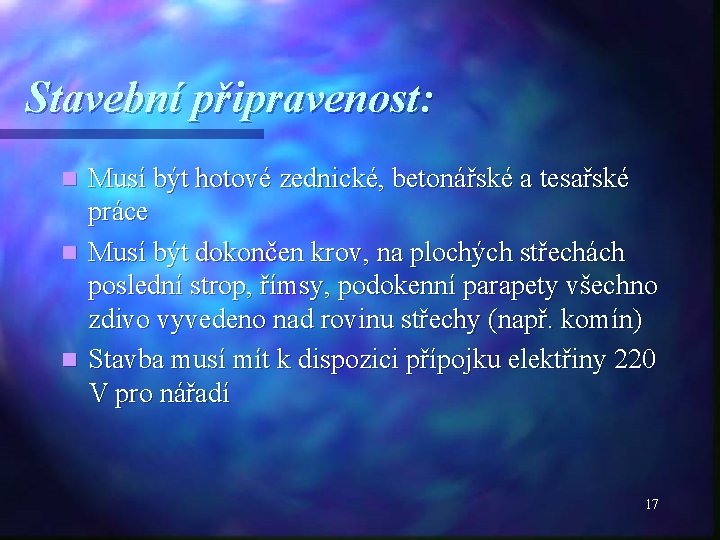 Stavební připravenost:

Musí být hotové zednické, betonářské a tesařské práce

Musí být dokončen krov, na plochých střechách poslední strop, římsy, podokenní parapety všechno zdivo vyvedeno nad rovinu střechy (např. komín)

Stavba musí mít k dispozici přípojku elektřiny 220 V pro nářadí

17